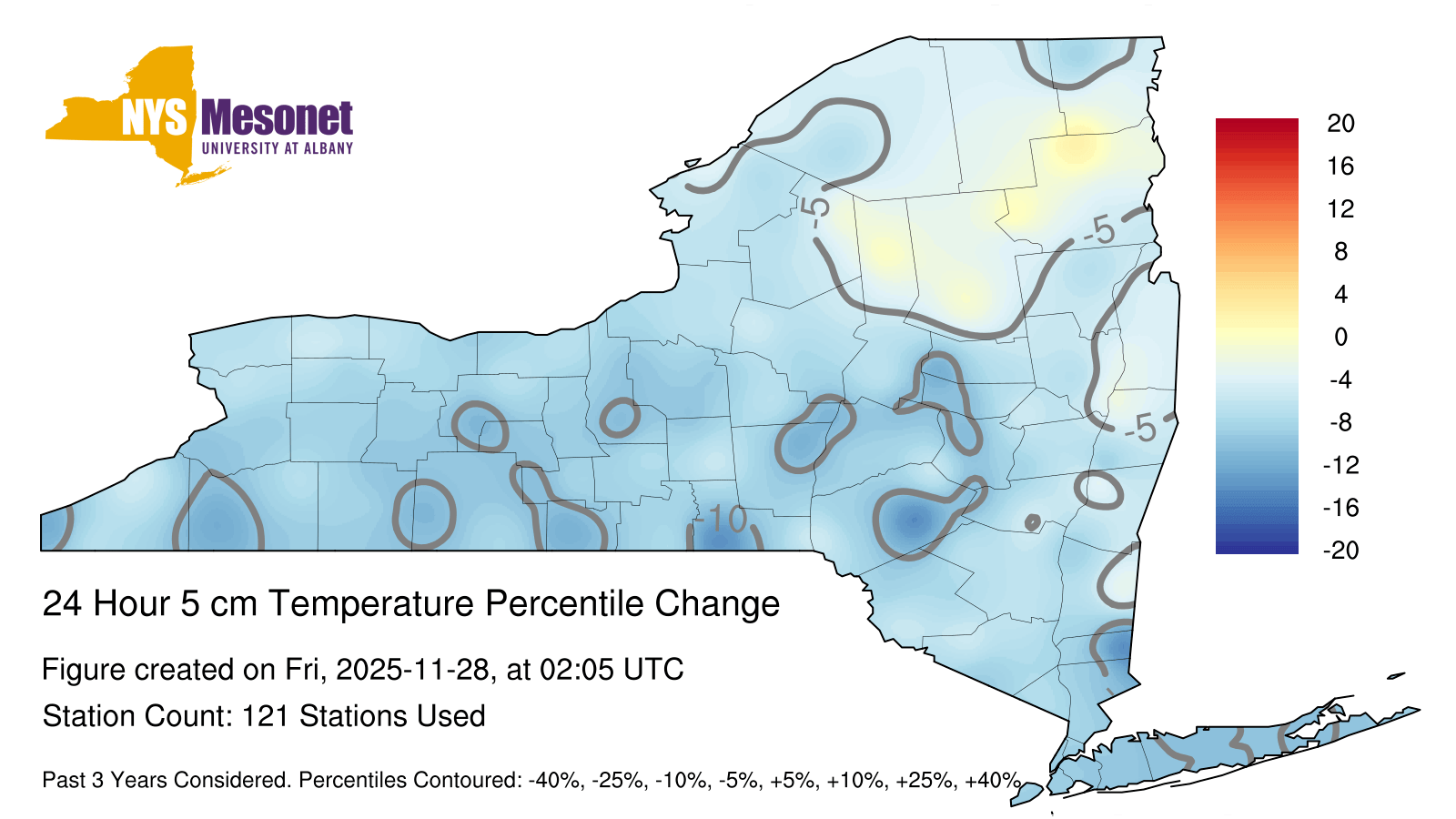 NYS Mesonet
UNIVERSITY AT ALBANY

-5
-5
-5
-10

20
16
12
8
4
0
-4
-8
-12
-16
-20

24 Hour 5 cm Temperature Percentile Change

Figure created on Fri, 2025-11-28, at 02:05 UTC

Station Count: 121 Stations Used

Past 3 Years Considered. Percentiles Contoured: -40%, -25%, -10%, -5%, +5%, +10%, +25%, +40%